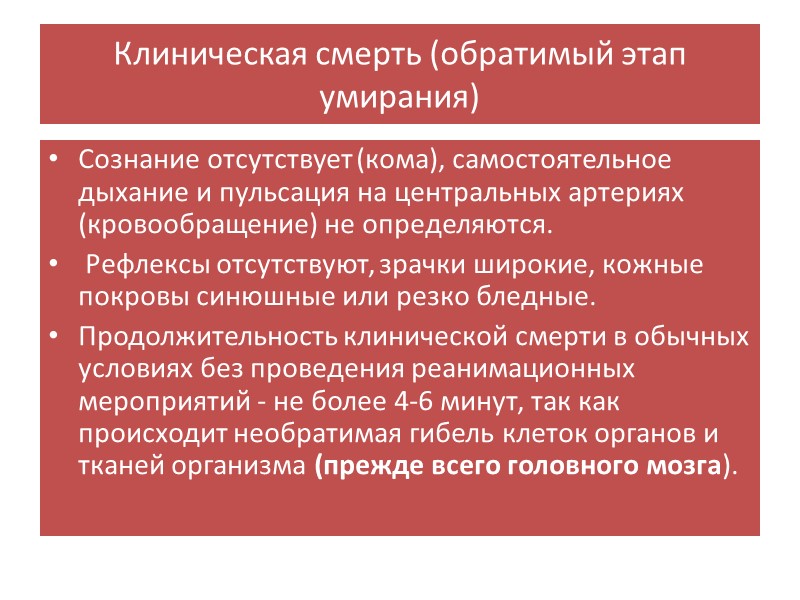 Клиническая смерть (обратимый этап умирания)

• Сознание отсутствует (кома), самостоятельное дыхание и пульсация на центральных артериях (кровообращение) не определяются.

• Рефлексы отсутствуют, зрачки широкие, кожные покровы синюшные или резко бледные.

• Продолжительность клинической смерти в обычных условиях без проведения реанимационных мероприятий - не более 4-6 минут, так как происходит необратимая гибель клеток органов и тканей организма (прежде всего головного мозга).